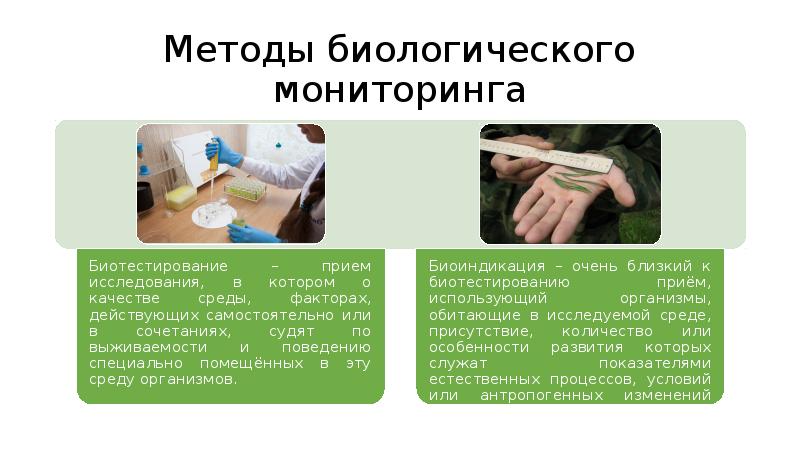 Методы биологического мониторинга

Биотестирование – прием исследования, в котором о качестве среды, факторах, действующих самостоятельно или в сочетаниях, судят по выживаемости и поведению специально помещённых в эту среду организмов.

Биоиндикация – очень близкий к биотестированию приём, использующий организмы, обитающие в исследуемой среде, присутствие, количество или особенности развития которых служат показателями естественных процессов, условий или антропогенных изменений